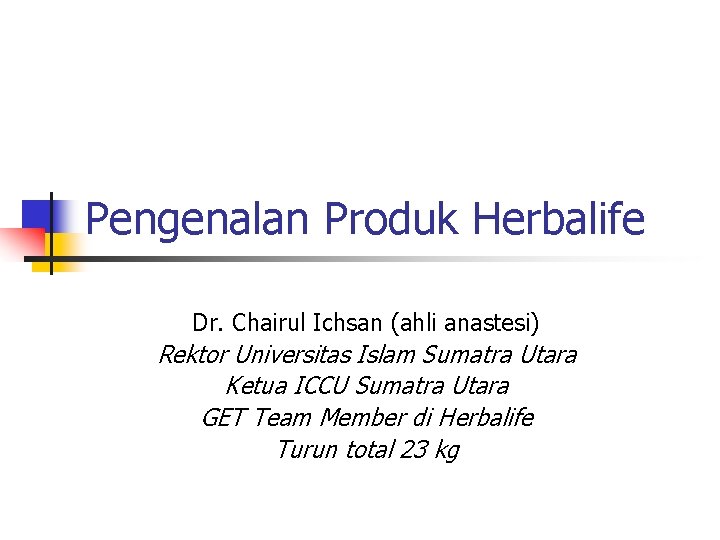 Pengenalan Produk Herbalife

Dr. Chairul Ichsan (ahli anastesi)
Rektor Universitas Islam Sumatra Utara
Ketua ICCU Sumatra Utara
GET Team Member di Herbalife
Turun total 23 kg